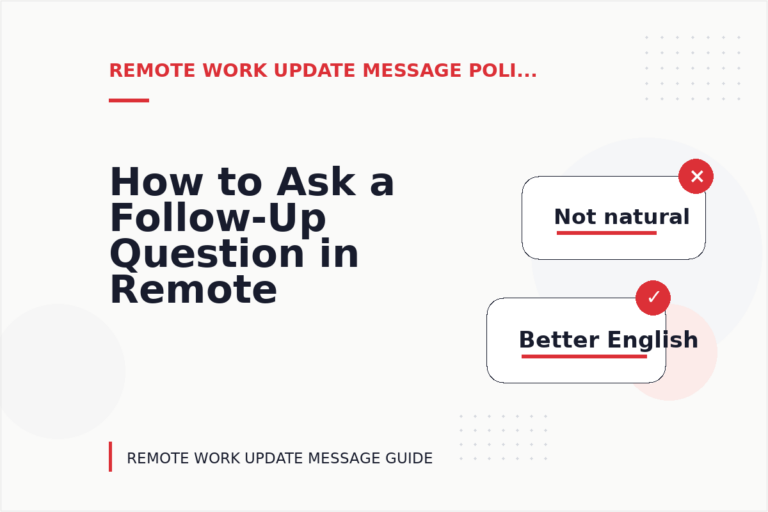 REMOTE WORK UPDATE MESSAGE POLI...

How to Ask a Follow-Up Question in Remote

Not natural

Better English

REMOTE WORK UPDATE MESSAGE GUIDE